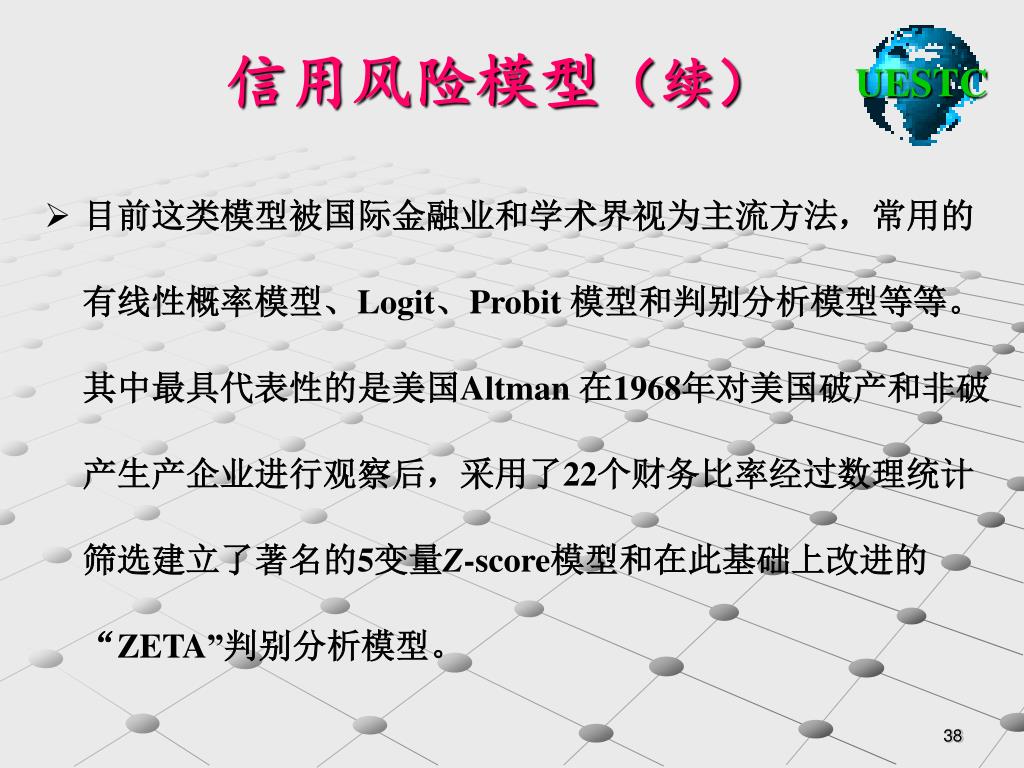 信用风险模型（续）

UESTC

➢ 目前这类模型被国际金融业和学术界视为主流方法，常用的有线性概率模型、Logit、Probit 模型和判别分析模型等等。其中最具代表性的是美国Altman 在1968年对美国破产和非破产生产企业进行观察后，采用了22个财务比率经过数理统计筛选建立了著名的5变量Z-score模型和在此基础上改进的“ZETA”判别分析模型。

38